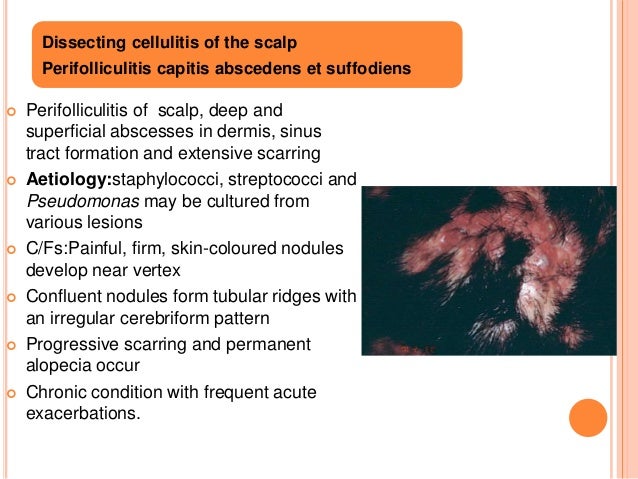 Dissecting cellulitis of the scalp
Perifolliculitis capitis abscedens et suffodiens

Perifolliculitis of  scalp, deep and superficial abscesses in dermis, sinus tract formation and extensive scarring

Aetiology:staphylococci, streptococci and Pseudomonas may be cultured from various lesions

C/Fs:Painful, firm, skin-coloured nodules develop near vertex

Confluent nodules form tubular ridges with an irregular cerebriform pattern

Progressive scarring and permanent alopecia occur

Chronic condition with frequent acute exacerbations.